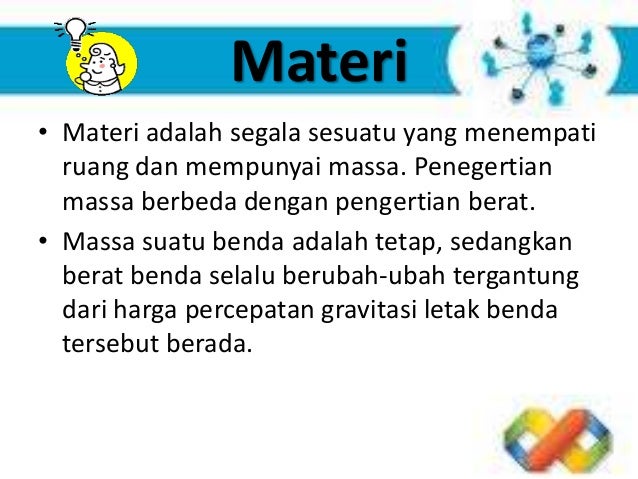 Materi

• Materi adalah segala sesuatu yang menempati ruang dan mempunyai massa. Penegertian massa berbeda dengan pengertian berat.
• Massa suatu benda adalah tetap, sedangkan berat benda selalu berubah-ubah tergantung dari harga percepatan gravitasi letak benda tersebut berada.